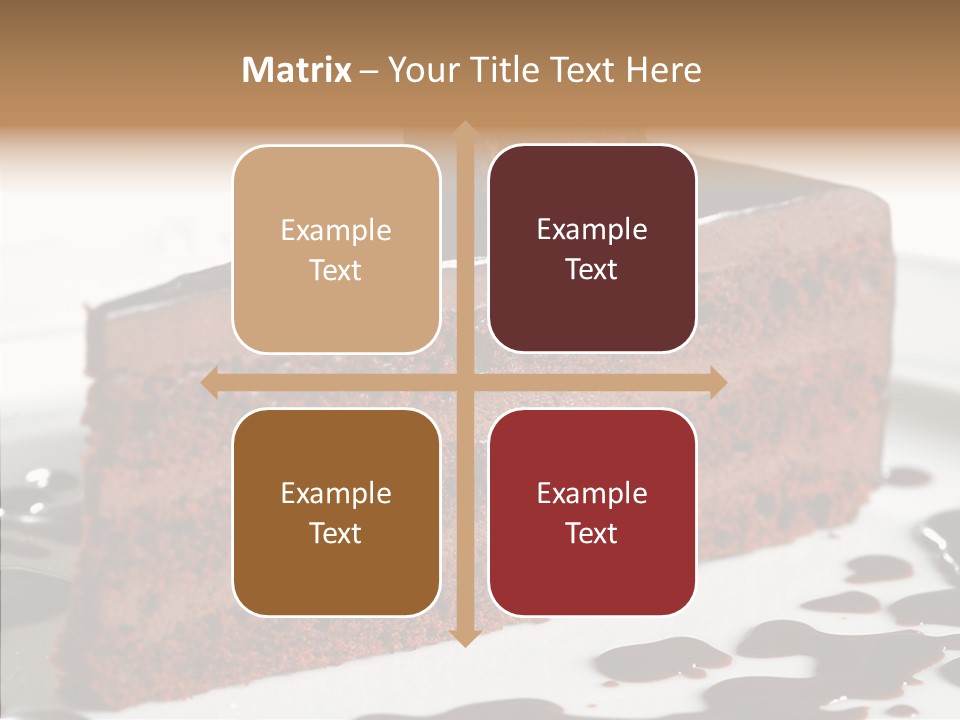 Matrix – Your Title Text Here

Example Text

Example Text

Example Text

Example Text